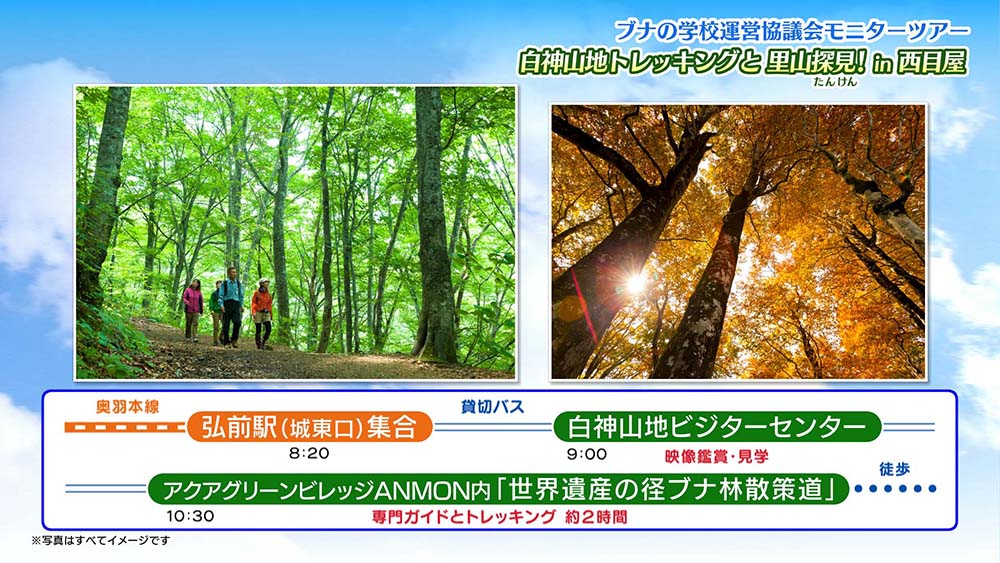 ブナの学校運営協議会モニターツアー
白神山地トレッキングと 里山探見! in 西目屋
たんけん

奥羽本線
弘前駅(城東口)集合
8:20
貸切バス
白神山地ビジターセンター
9:00
映像鑑賞・見学
徒歩
アクアグリーンビレッジANMON内「世界遺産の径ブナ林散策道」
10:30
専門ガイドとトレッキング 約2時間

※写真はすべてイメージです